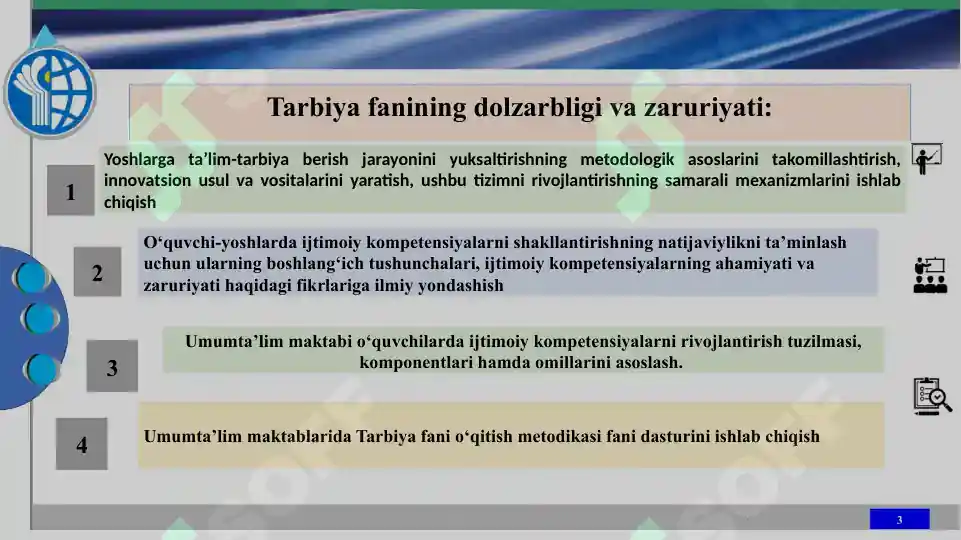 Tarbiya fanining dolzarbligi va zaruriyati:

1

Yoshlarga ta’lim-tarbiya berish jarayonini yuksaltirishning metodologik asoslarini takomillashtirish, innovatsion usul va vositalarini yaratish, ushbu tizimni rivojlantirishning samarali mexanizmlarini ishlab chiqish

2

O‘quvchi-yoshlarda ijtimoiy kompetensiyalarni shakllantirishning natijaviylikni ta’minlash uchun ularning boshlang‘ich tushunchalari, ijtimoiy kompetensiyalarning ahamiyati va zaruriyati haqidagi fikrlariga ilmiy yondashish

3

Umumta’lim maktabi o‘quvchilarda ijtimoiy kompetensiyalarni rivojlantirish tuzilmasi, komponentlari hamda omillarini asoslash.

4

Umumta’lim maktablarida Tarbiya fani o‘qitish metodikasi fani dasturini ishlab chiqish

3